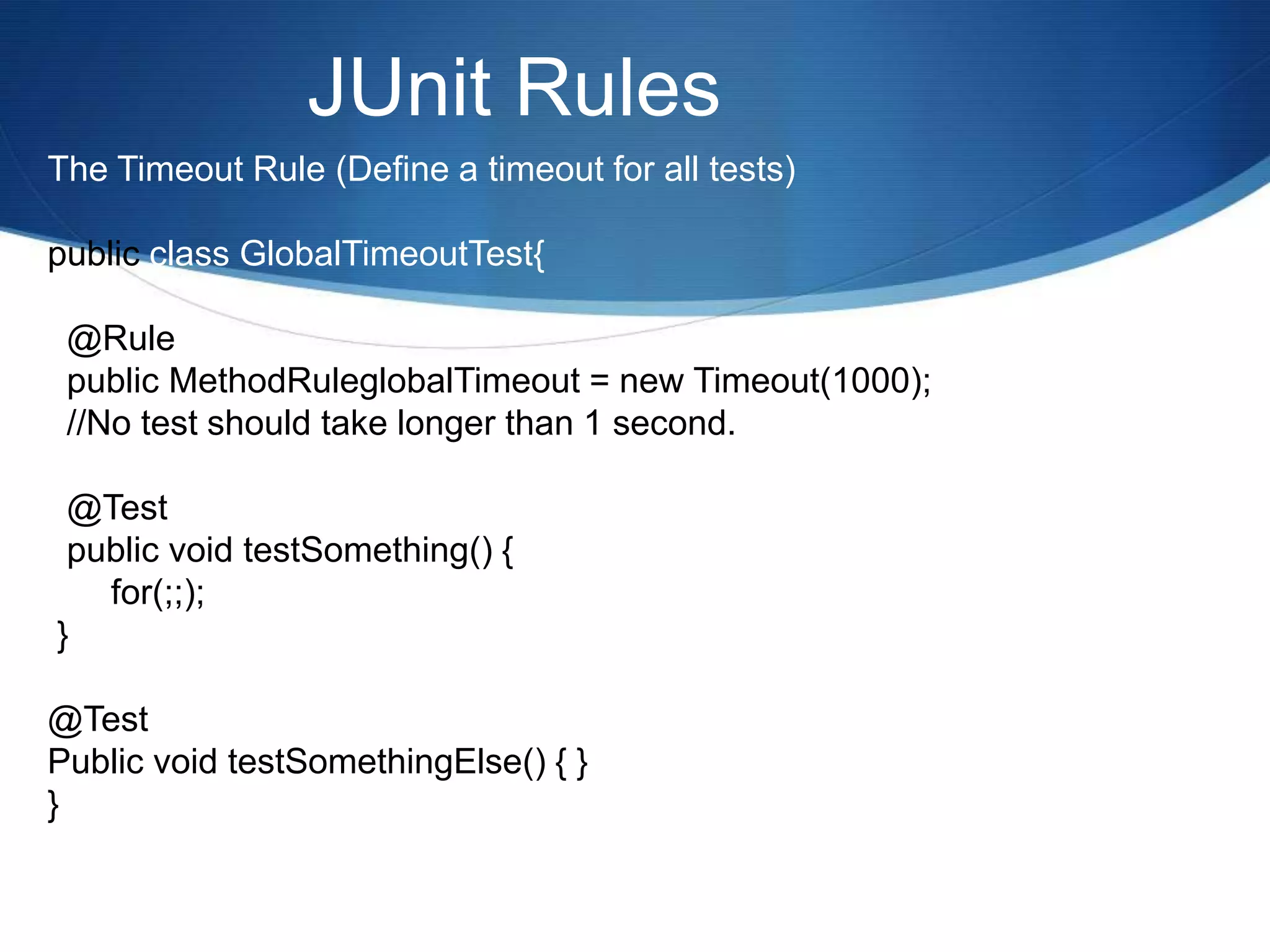 JUnit Rules

The Timeout Rule (Define a timeout for all tests)

public class GlobalTimeoutTest{

@Rule
public MethodRuleglobalTimeout = new Timeout(1000);
//No test should take longer than 1 second.

@Test
public void testSomething() {
for(;;);
}

@Test
Public void testSomethingElse() { }
}